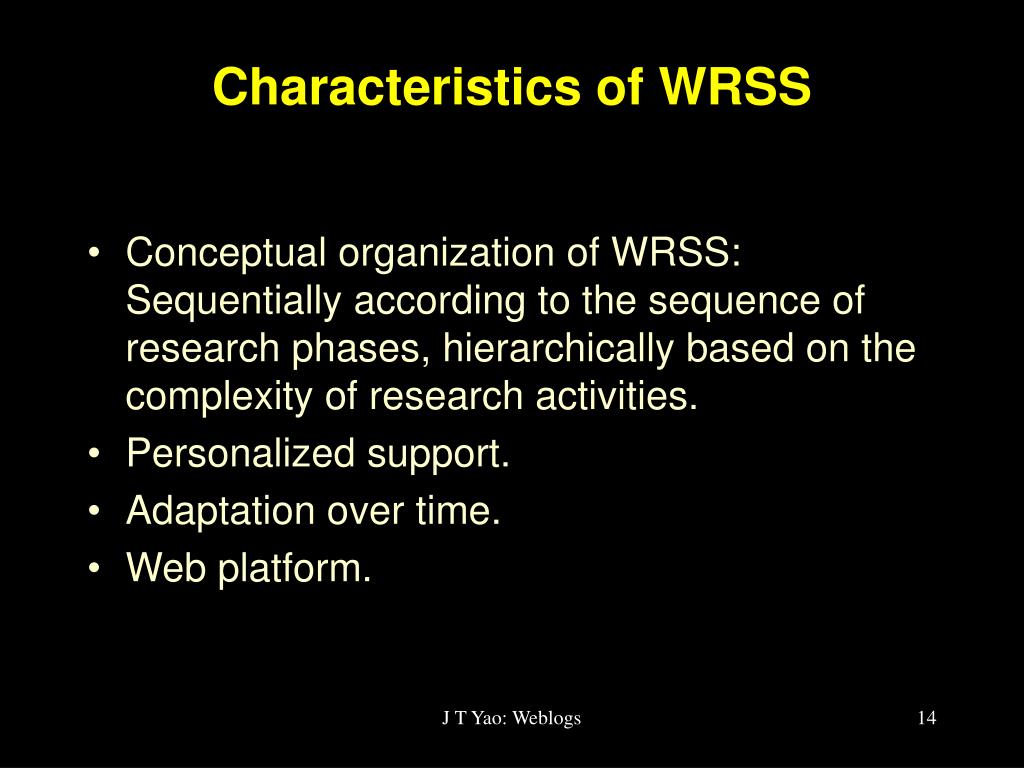 Characteristics of WRSS

• Conceptual organization of WRSS: Sequentially according to the sequence of research phases, hierarchically based on the complexity of research activities.
• Personalized support.
• Adaptation over time.
• Web platform.

J T Yao: Weblogs

14